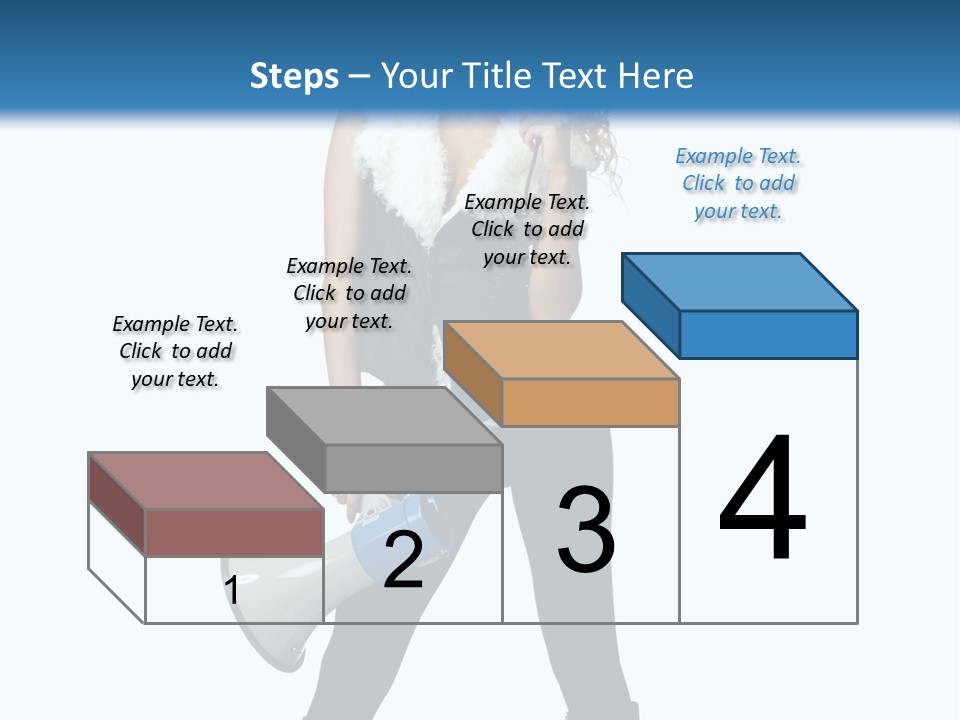 Steps – Your Title Text Here

Example Text. Click to add your text.

Example Text. Click to add your text.

Example Text. Click to add your text.

Example Text. Click to add your text.

1

2

3

4